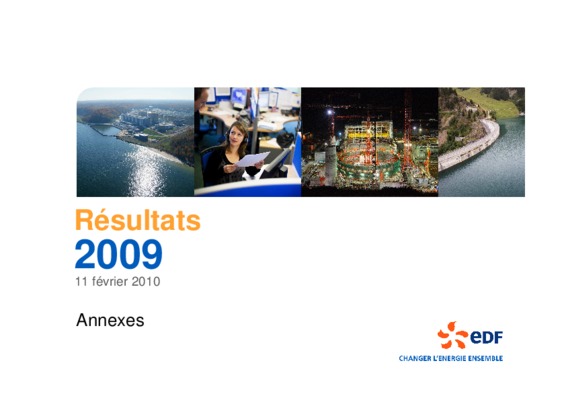 Résultats
2009
11 février 2010

Annexes

eDF
CHANGER L'ENERGIE ENSEMBLE